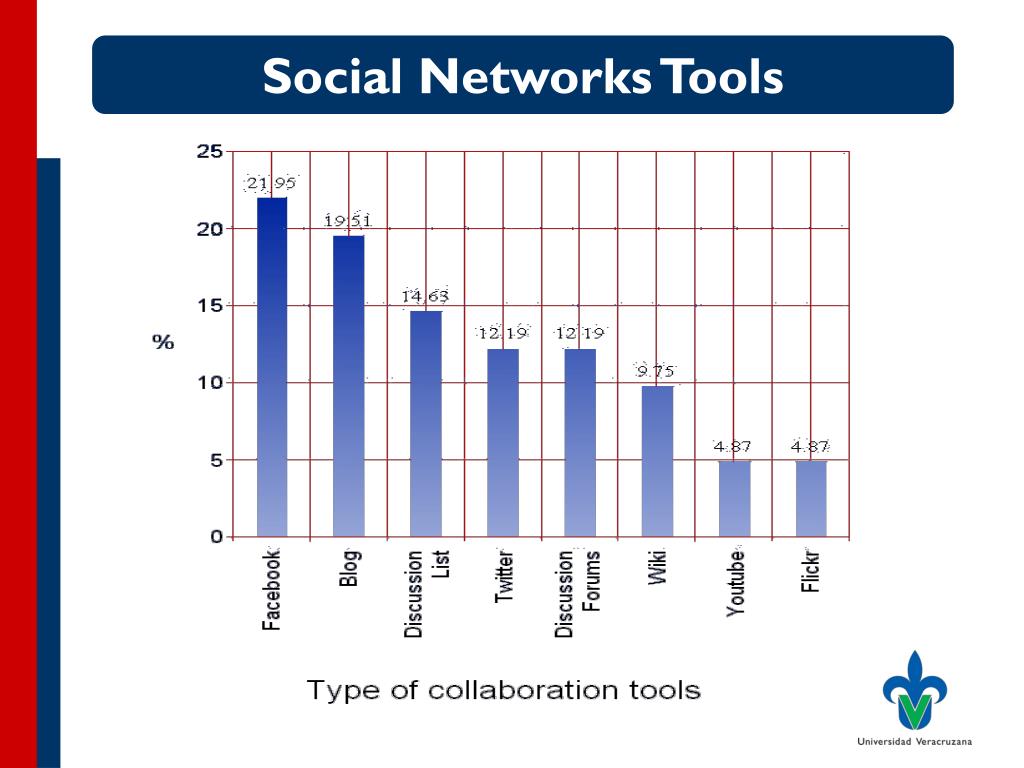 Social Networks Tools

25
20
15
10
5
0

%

21.95
19.51
14.63
12.19
12.19
9.75
4.87
4.87

Facebook
Blog
Discussion List
Twitter
Discussion Forums
Wiki
Youtube
Flickr

Type of collaboration tools

Universidad Veracruzana